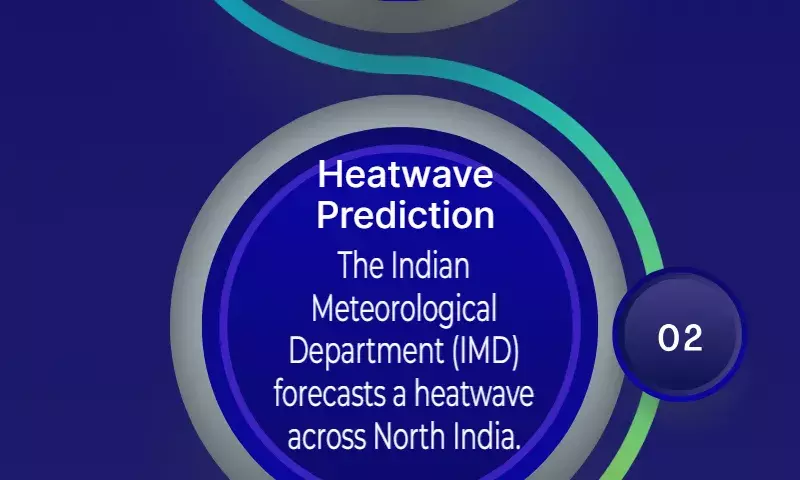 Heatwave Prediction

The Indian Meteorological Department (IMD) forecasts a heatwave across North India.

02